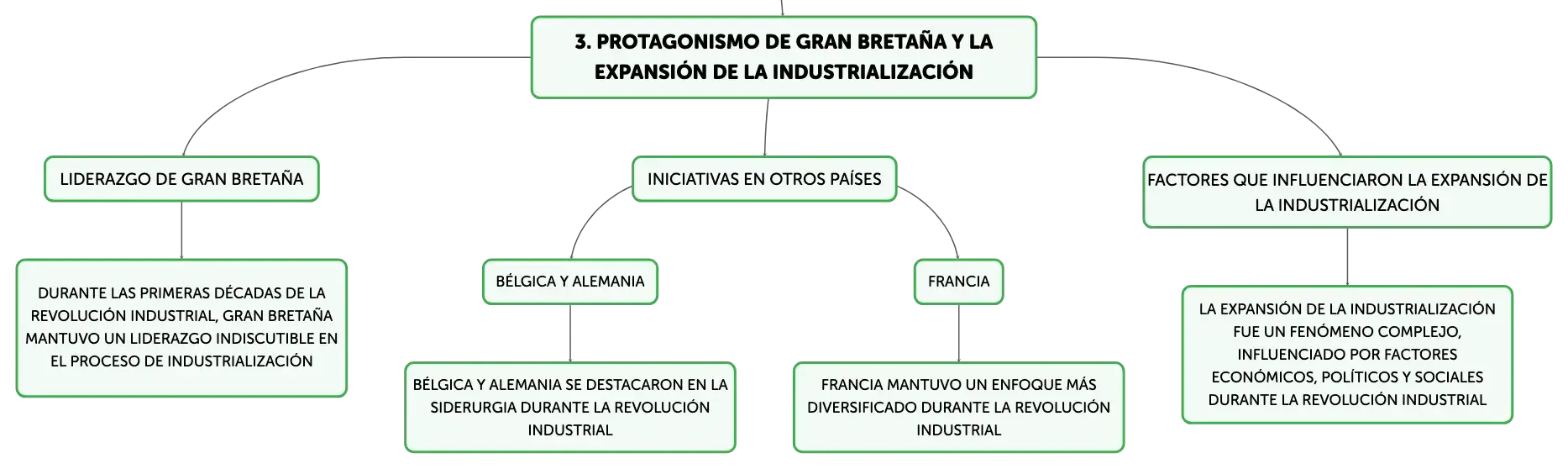 3. PROTAGONISMO DE GRAN BRETAÑA Y LA EXPANSIÓN DE LA INDUSTRIALIZACIÓN

LIDERAZGO DE GRAN BRETAÑA

DURANTE LAS PRIMERAS DÉCADAS DE LA REVOLUCIÓN INDUSTRIAL, GRAN BRETAÑA MANTUVO UN LIDERAZGO INDISCUTIBLE EN EL PROCESO DE INDUSTRIALIZACIÓN

INICIATIVAS EN OTROS PAÍSES

BÉLGICA Y ALEMANIA

BÉLGICA Y ALEMANIA SE DESTACARON EN LA SIDERURGIA DURANTE LA REVOLUCIÓN INDUSTRIAL

FRANCIA

FRANCIA MANTUVO UN ENFOQUE MÁS DIVERSIFICADO DURANTE LA REVOLUCIÓN INDUSTRIAL

FACTORES QUE INFLUENCIARON LA EXPANSIÓN DE LA INDUSTRIALIZACIÓN

LA EXPANSIÓN DE LA INDUSTRIALIZACIÓN FUE UN FENÓMENO COMPLEJO, INFLUENCIADO POR FACTORES ECONÓMICOS, POLÍTICOS Y SOCIALES DURANTE LA REVOLUCIÓN INDUSTRIAL